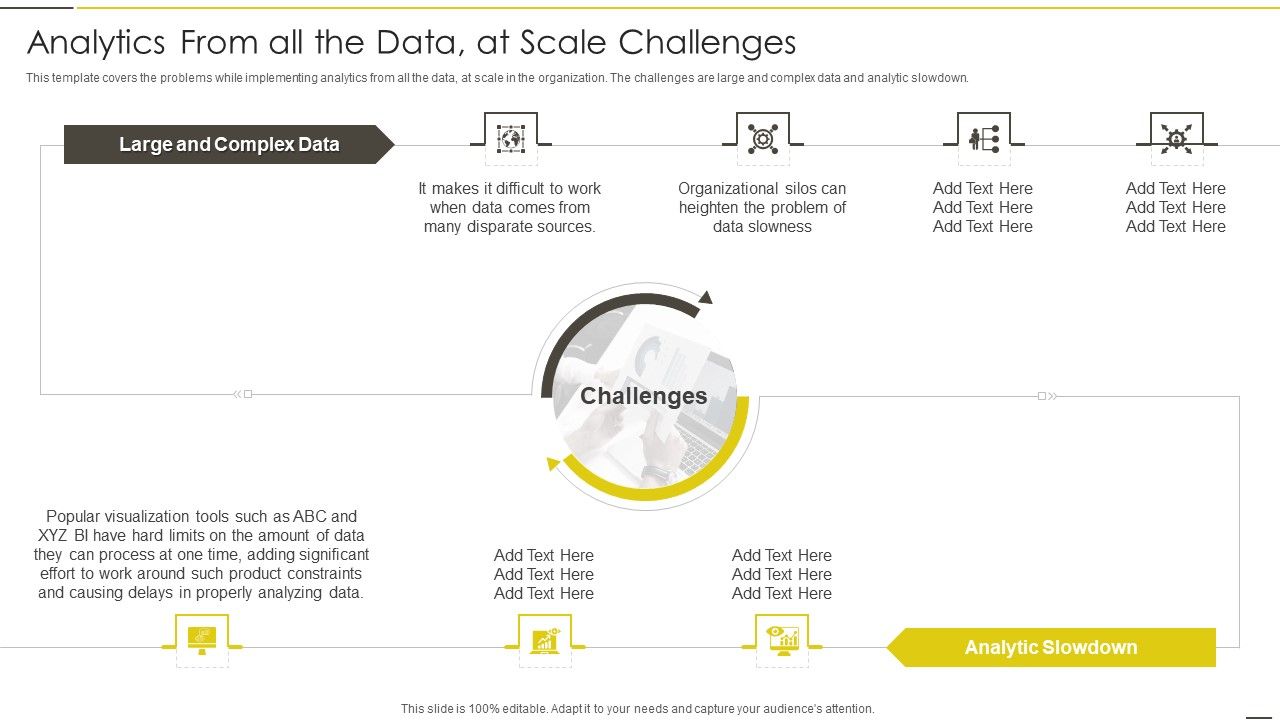 Analytics From all the Data, at Scale Challenges

This template covers the problems while implementing analytics from all the data, at scale in the organization. The challenges are large and complex data and analytic slowdown.

Large and Complex Data

It makes it difficult to work when data comes from many disparate sources.

Organizational silos can heighten the problem of data slowness

Add Text Here
Add Text Here
Add Text Here

Add Text Here
Add Text Here
Add Text Here

Challenges

Popular visualization tools such as ABC and XYZ BI have hard limits on the amount of data they can process at one time, adding significant effort to work around such product constraints and causing delays in properly analyzing data.

Add Text Here
Add Text Here
Add Text Here

Add Text Here
Add Text Here
Add Text Here

Analytic Slowdown

This slide is 100% editable. Adapt it to your needs and capture your audience's attention.